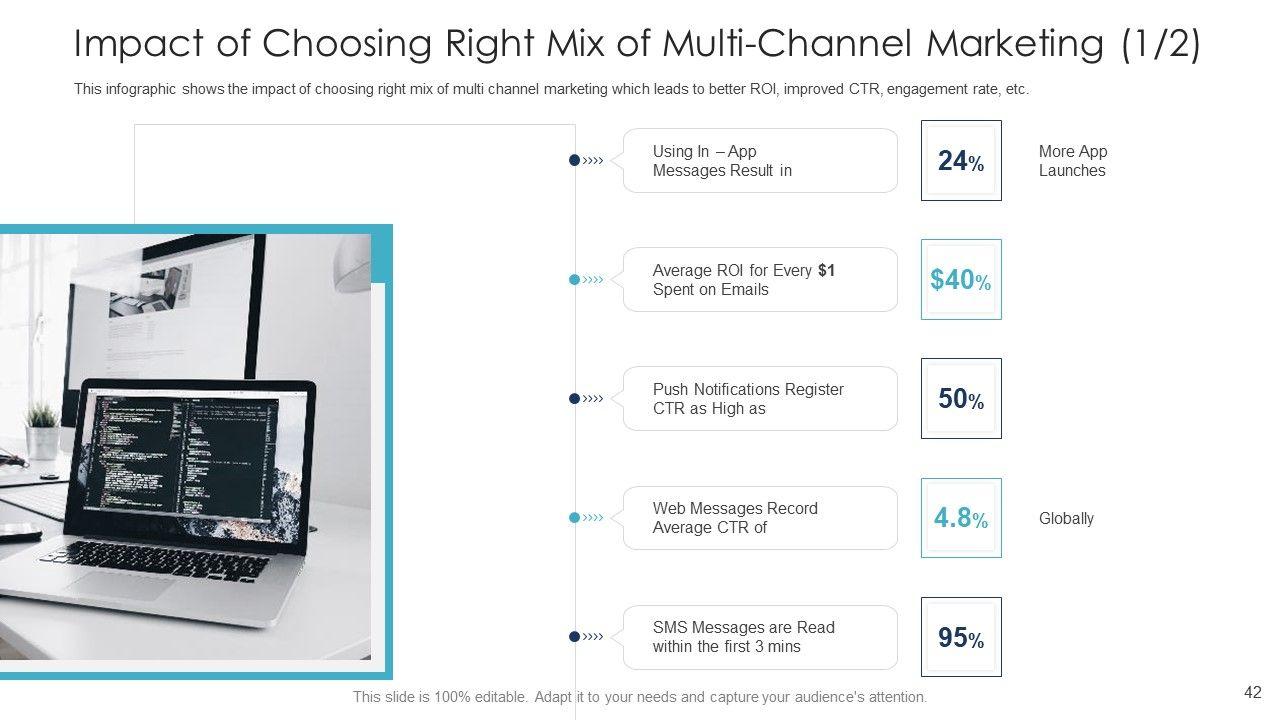 Impact of Choosing Right Mix of Multi-Channel Marketing (1/2)

This infographic shows the impact of choosing right mix of multi channel marketing which leads to better ROI, improved CTR, engagement rate, etc.

Using In – App Messages Result in

24%

More App Launches

Average ROI for Every $1 Spent on Emails

$40%

Push Notifications Register CTR as High as

50%

Web Messages Record Average CTR of

4.8%

Globally

SMS Messages are Read within the first 3 mins

95%

This slide is 100% editable. Adapt it to your needs and capture your audience's attention.

42